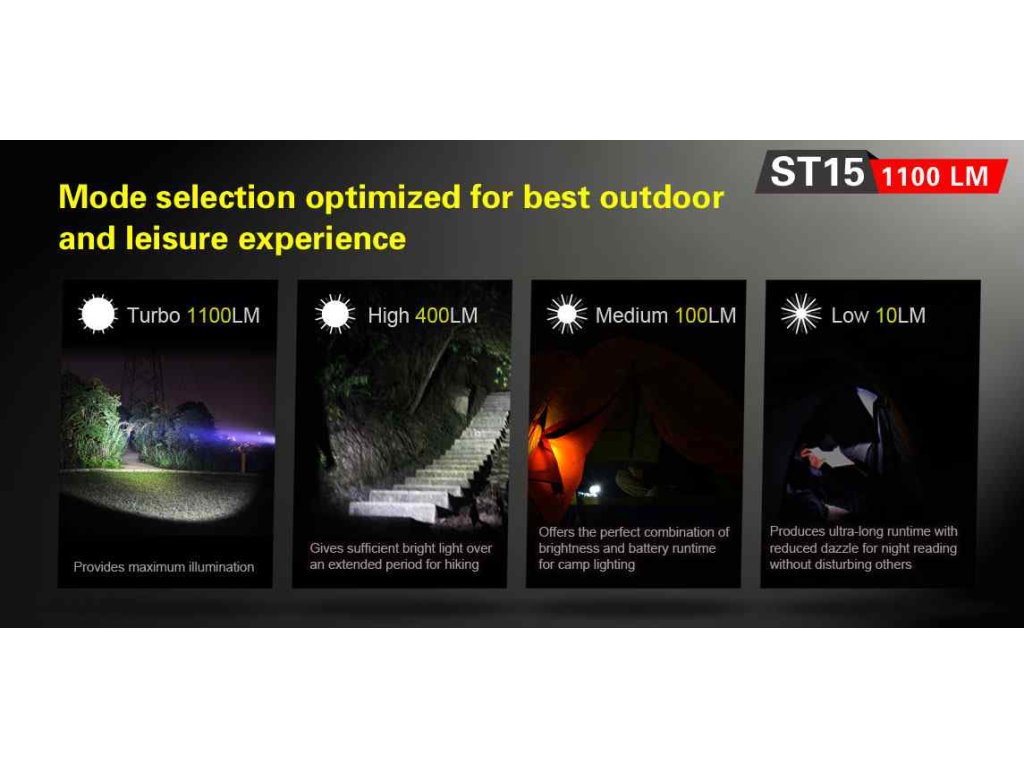 ST15 1100 LM

Mode selection optimized for best outdoor and leisure experience

Turbo 1100LM

Provides maximum illumination

High 400LM

Gives sufficient bright light over an extended period for hiking

Medium 100LM

Offers the perfect combination of brightness and battery runtime for camp lighting

Low 10LM

Produces ultra-long runtime with reduced dazzle for night reading without disturbing others